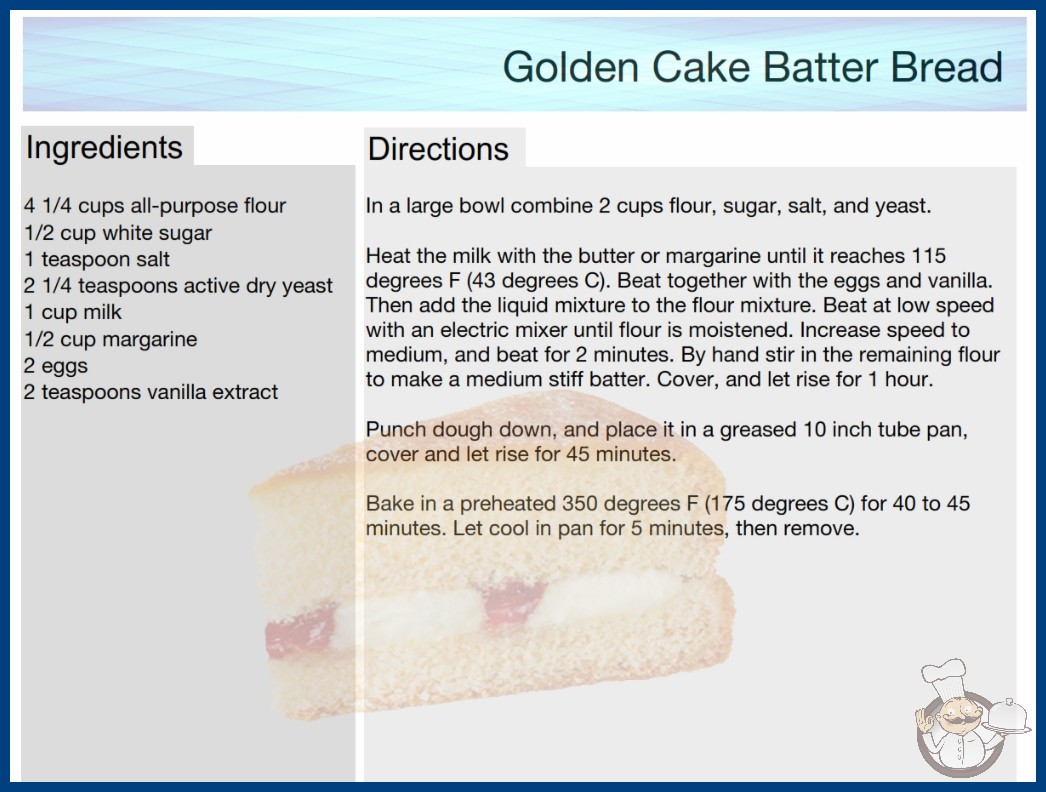 Golden Cake Batter Bread

Ingredients

4 1/4 cups all-purpose flour
1/2 cup white sugar
1 teaspoon salt
2 1/4 teaspoons active dry yeast
1 cup milk
1/2 cup margarine
2 eggs
2 teaspoons vanilla extract

Directions

In a large bowl combine 2 cups flour, sugar, salt, and yeast.

Heat the milk with the butter or margarine until it reaches 115 degrees F (43 degrees C). Beat together with the eggs and vanilla. Then add the liquid mixture to the flour mixture. Beat at low speed with an electric mixer until flour is moistened. Increase speed to medium, and beat for 2 minutes. By hand stir in the remaining flour to make a medium stiff batter. Cover, and let rise for 1 hour.

Punch dough down, and place it in a greased 10 inch tube pan, cover and let rise for 45 minutes.

Bake in a preheated 350 degrees F (175 degrees C) for 40 to 45 minutes. Let cool in pan for 5 minutes, then remove.